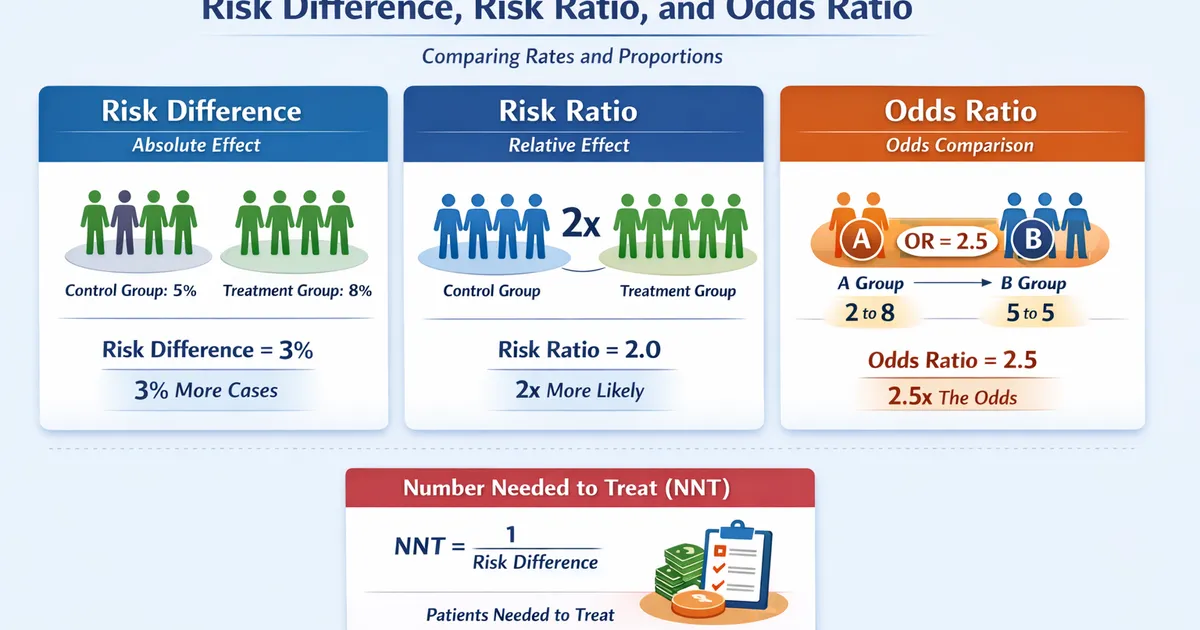 Risk Difference, Risk Ratio, and Odds Ratio

Comparing Rates and Proportions

Risk Difference
Absolute Effect

Control Group: 5%
Treatment Group: 8%

Risk Difference = 3%
3% More Cases

Risk Ratio
Relative Effect

2x

Control Group
Treatment Group

Risk Ratio = 2.0
2x More Likely

Odds Ratio
Odds Comparison

A
OR = 2.5
B

A Group
B Group
2 to 8
5 to 5

Odds Ratio = 2.5
2.5x The Odds

Number Needed to Treat (NNT)

$NNT = \frac{1}{\text{Risk Difference}}$

Patients Needed to Treat